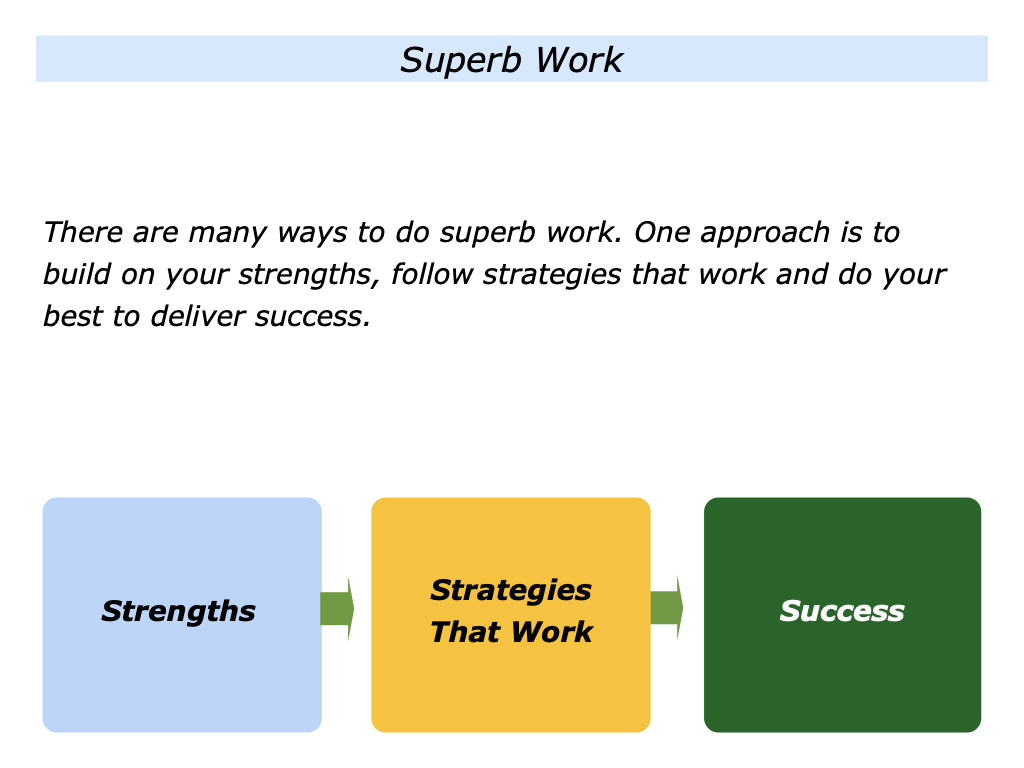 Superb Work

There are many ways to do superb work. One approach is to build on your strengths, follow strategies that work and do your best to deliver success.

Strengths

Strategies That Work

Success